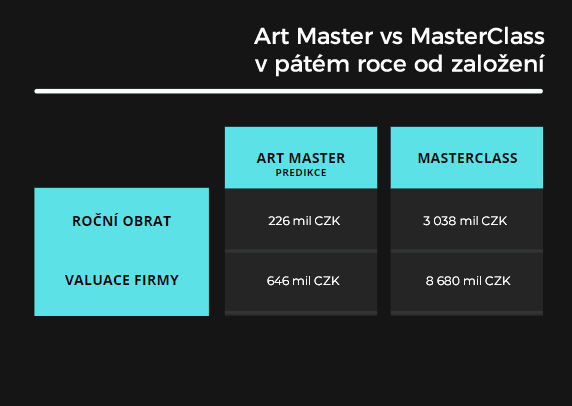 Art Master vs MasterClass
v pátém roce od založení

| | ART MASTER PREDIKCE | MASTERCLASS |
|---|---|---|
| ROČNÍ OBRAT | 226 mil CZK | 3 038 mil CZK |
| VALUACE FIRMY | 646 mil CZK | 8 680 mil CZK |